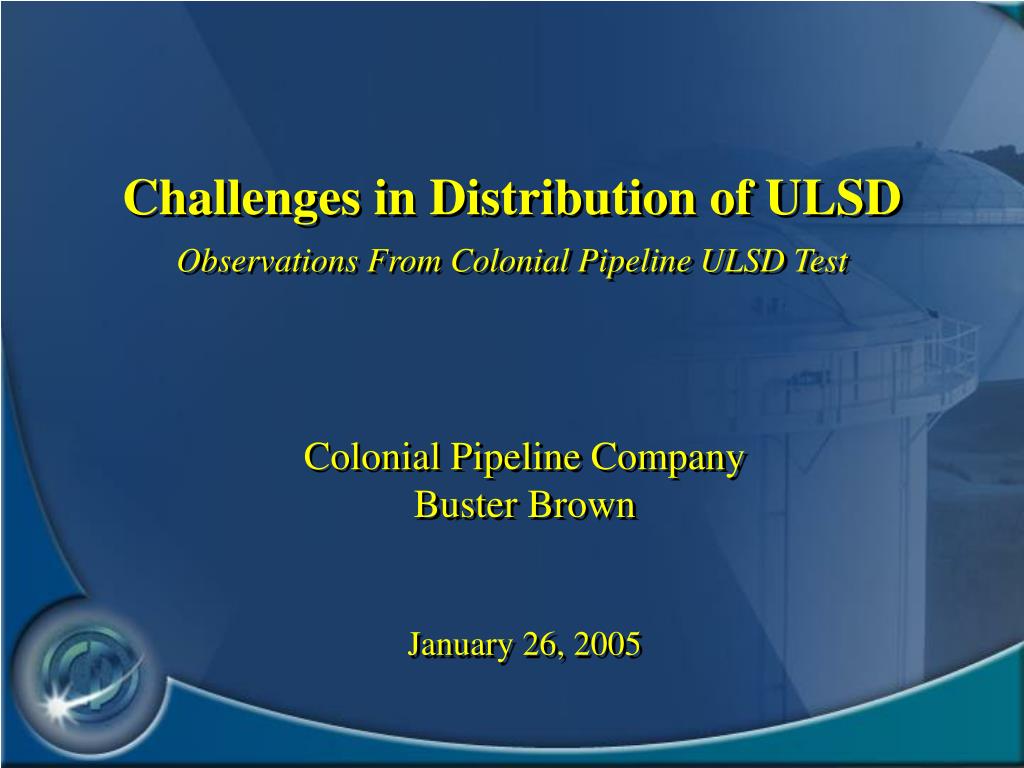 Challenges in Distribution of ULSD

Observations From Colonial Pipeline ULSD Test

Colonial Pipeline Company
Buster Brown

January 26, 2005